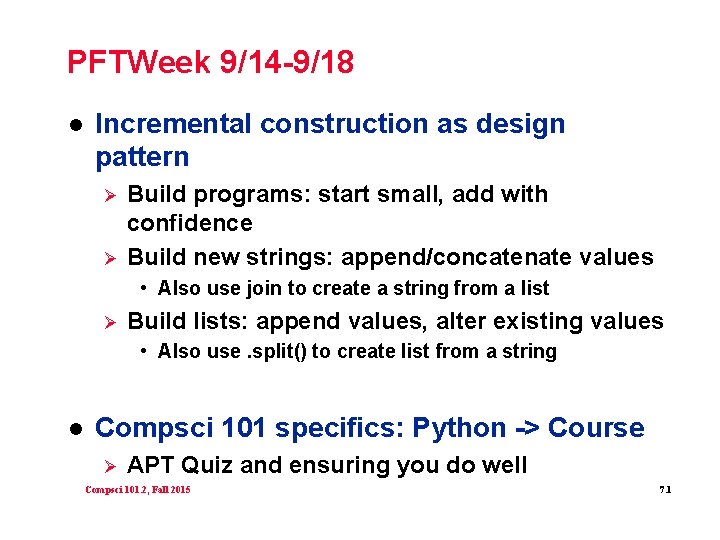 PFTWeek 9/14-9/18

● Incremental construction as design pattern

➢ Build programs: start small, add with confidence

➢ Build new strings: append/concatenate values

• Also use join to create a string from a list

➢ Build lists: append values, alter existing values

• Also use .split() to create list from a string

● Compsci 101 specifics: Python -> Course

➢ APT Quiz and ensuring you do well

Compsci 101.2, Fall 2015

7.1